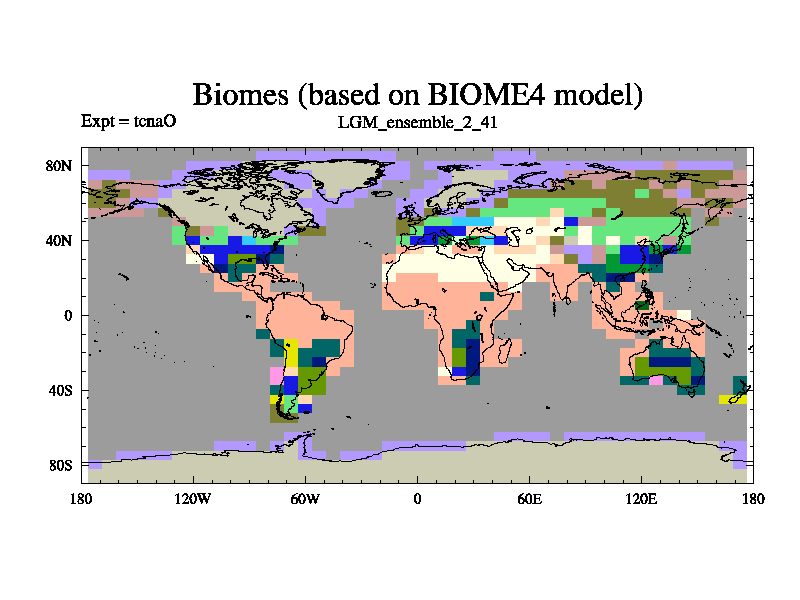 Biomes (based on BIOME4 model)

Expt = tcnaO

LGM_ensemble_2_41

80N
40N
0
40S
80S

180
120W
60W
0
60E
120E
180